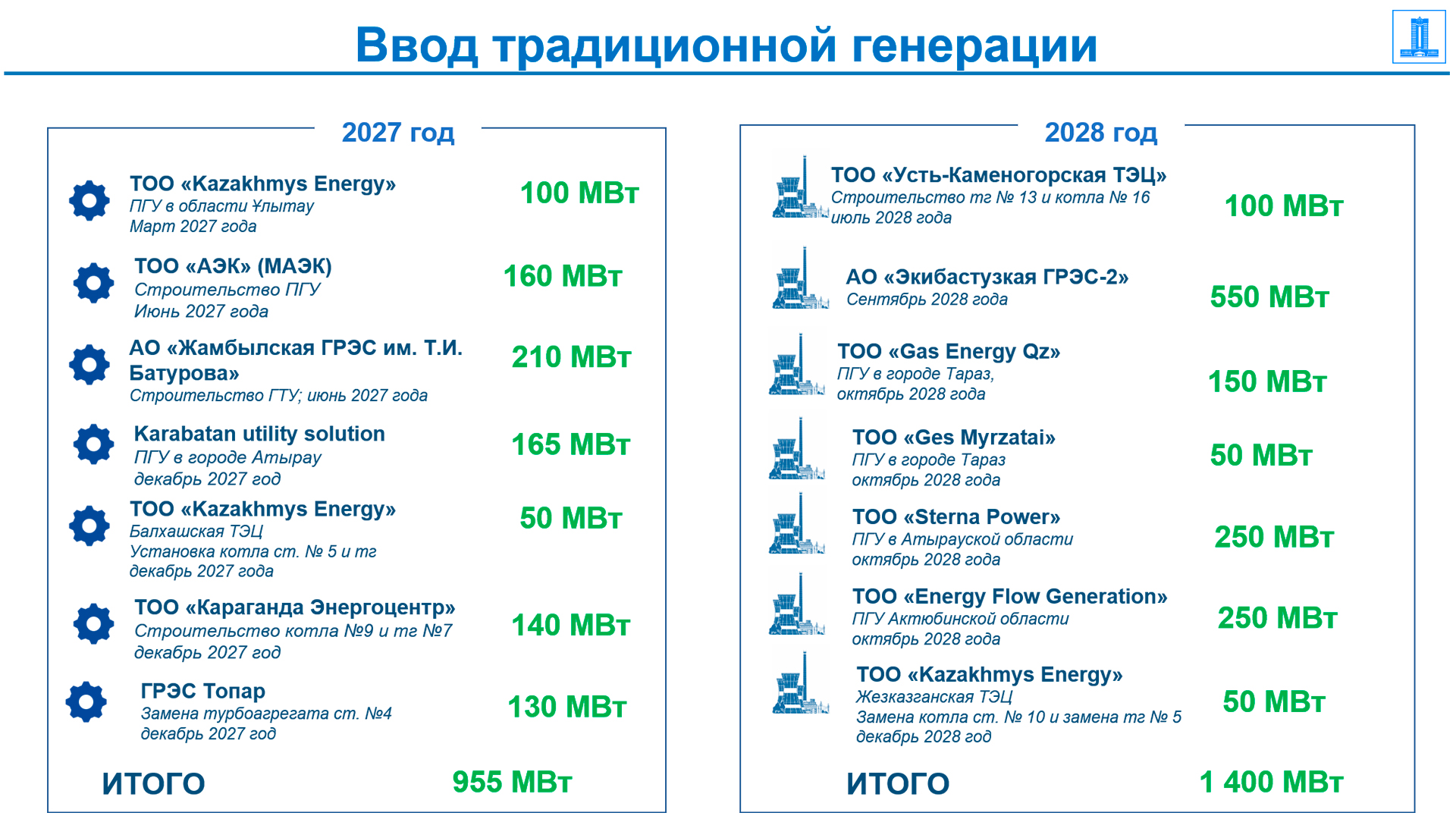 Ввод традиционной генерации

2027 год

ТОО «Kazakhmys Energy»
ПГУ в области Ұлытау
Март 2027 года
100 МВт

ТОО «АЭК» (МАЭК)
Строительство ПГУ
Июнь 2027 года
160 МВт

АО «Жамбылская ГРЭС им. Т.И. Батурова»
Строительство ГТУ; июнь 2027 года
210 МВт

Karabatan utility solution
ПГУ в городе Атырау
декабрь 2027 год
165 МВт

ТОО «Kazakhmys Energy»
Балхашская ТЭЦ
Установка котла ст. № 5 и тг
декабрь 2027 года
50 МВт

ТОО «Караганда Энергоцентр»
Строительство котла №9 и тг №7
декабрь 2027 год
140 МВт

ГРЭС Топар
Замена турбоагрегата ст. №4
декабрь 2027 год
130 МВт

ИТОГО
955 МВт

2028 год

ТОО «Усть-Каменогорская ТЭЦ»
Строительство тг № 13 и котла № 16
июль 2028 года
100 МВт

АО «Экибастузкая ГРЭС-2»
Сентябрь 2028 года
550 МВт

ТОО «Gas Energy Qz»
ПГУ в городе Тараз,
октябрь 2028 года
150 МВт

ТОО «Ges Myrzatai»
ПГУ в городе Тараз
октябрь 2028 года
50 МВт

ТОО «Sterna Power»
ПГУ в Атырауской области
октябрь 2028 года
250 МВт

ТОО «Energy Flow Generation»
ПГУ Актюбинской области
октябрь 2028 года
250 МВт

ТОО «Kazakhmys Energy»
Жезказганская ТЭЦ
Замена котла ст. № 10 и замена тг № 5
декабрь 2028 год
50 МВт

ИТОГО
1 400 МВт